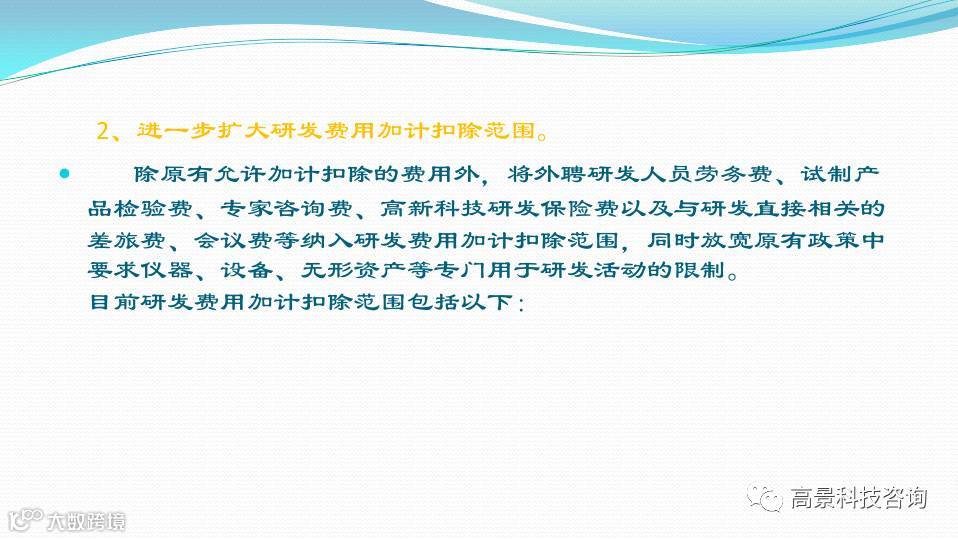 2、进一步扩大研发费用加计扣除范围。

除原有允许加计扣除的费用外，将外聘研发人员劳务费、试制产品检验费、专家咨询费、高新科技研发保险费以及与研发直接相关的差旅费、会议费等纳入研发费用加计扣除范围，同时放宽原有政策中要求仪器、设备、无形资产等专门用于研发活动的限制。

目前研发费用加计扣除范围包括以下：

高景科技咨询

大数跨境